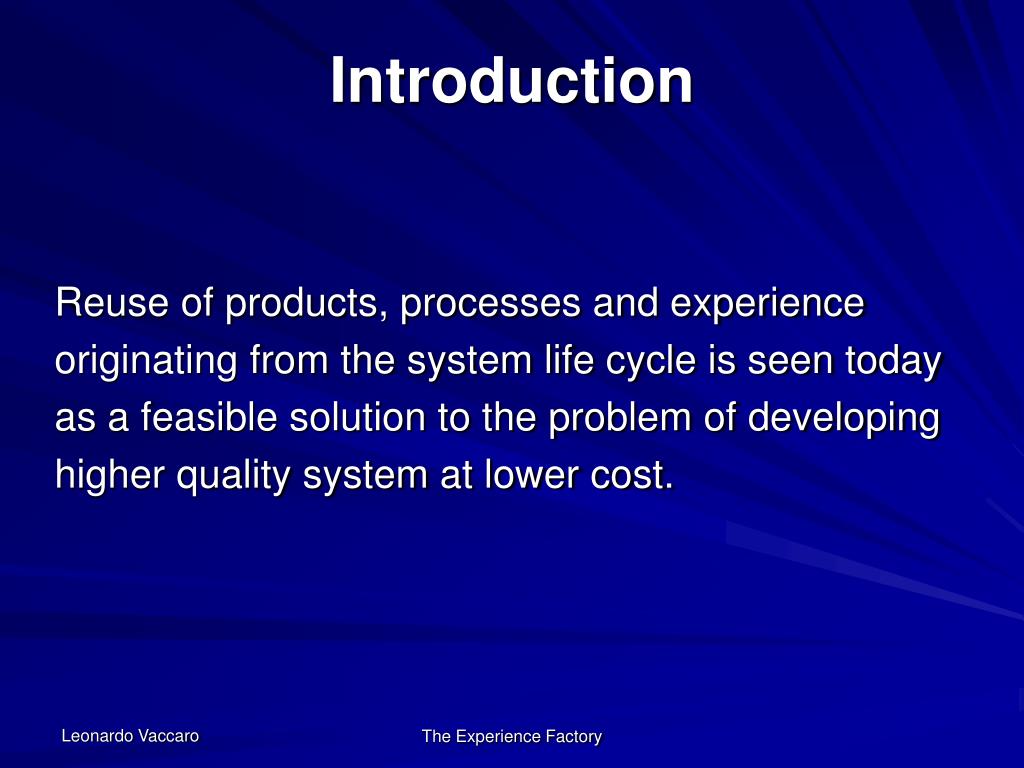 Introduction

Reuse of products, processes and experience originating from the system life cycle is seen today as a feasible solution to the problem of developing higher quality system at lower cost.

Leonardo Vaccaro

The Experience Factory